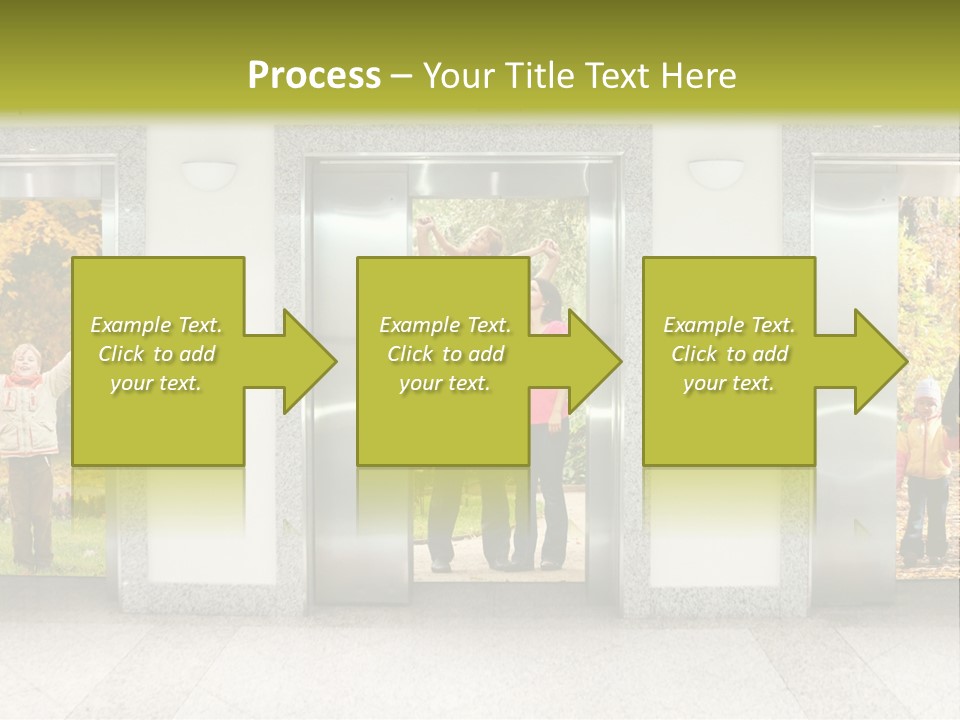 Process – Your Title Text Here

Example Text. Click to add your text.

Example Text. Click to add your text.

Example Text. Click to add your text.